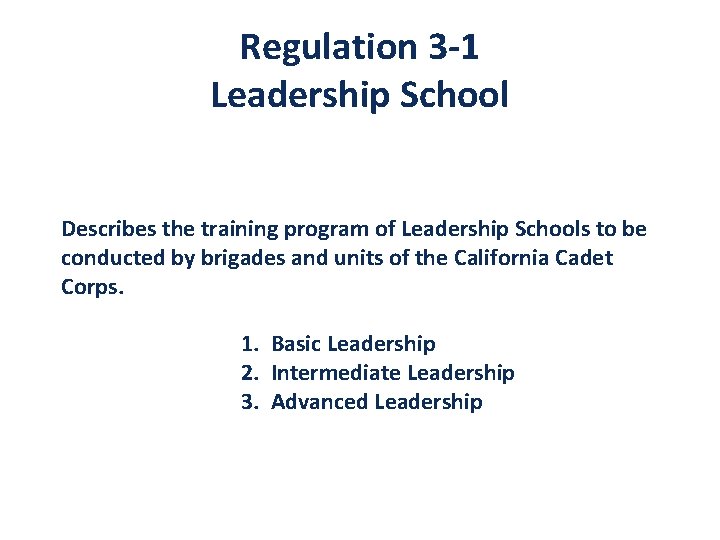 Regulation 3-1
Leadership School

Describes the training program of Leadership Schools to be conducted by brigades and units of the California Cadet Corps.

1. Basic Leadership
2. Intermediate Leadership
3. Advanced Leadership